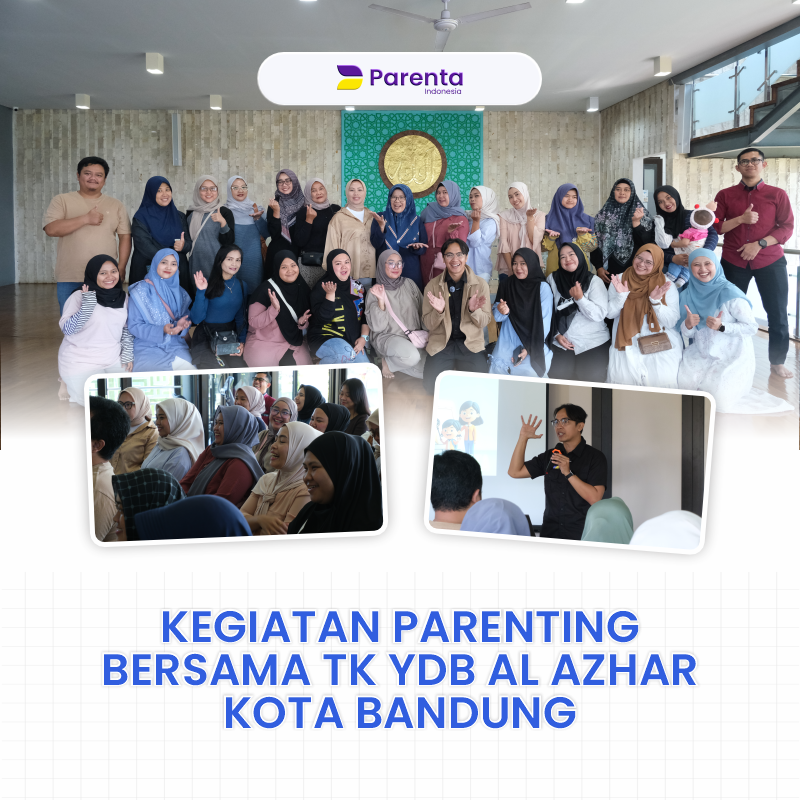 Parenta
Indonesia

KEGIATAN PARENTING BERSAMA TK YDB AL AZHAR KOTA BANDUNG